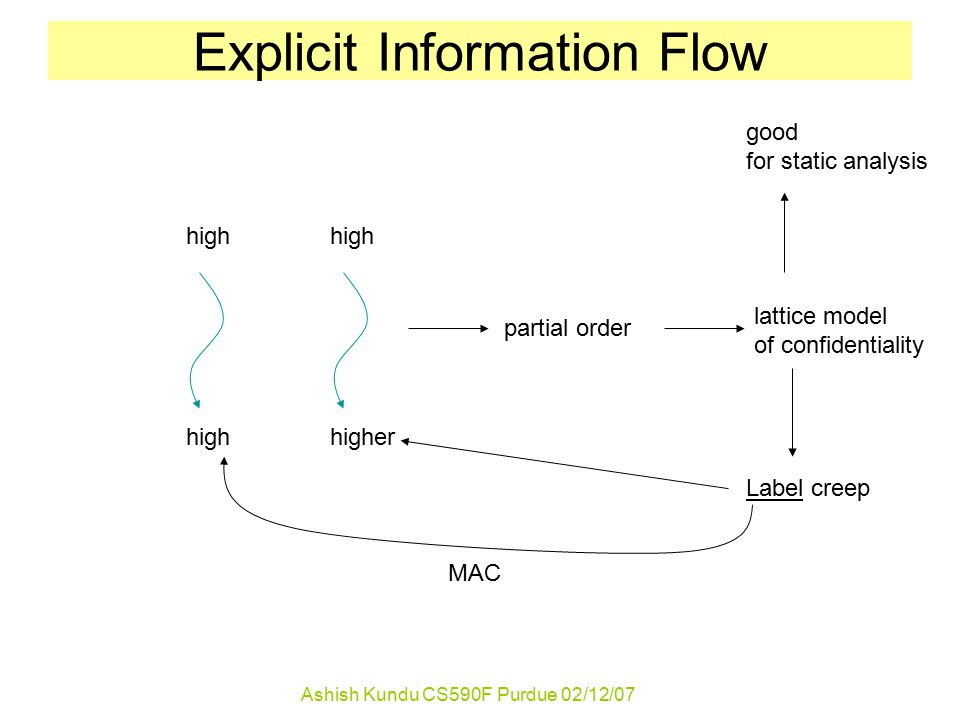 Explicit Information Flow

good
for static analysis

high

high

partial order

lattice model
of confidentiality

high

higher

Label creep

MAC

Ashish Kundu CS590F Purdue 02/12/07